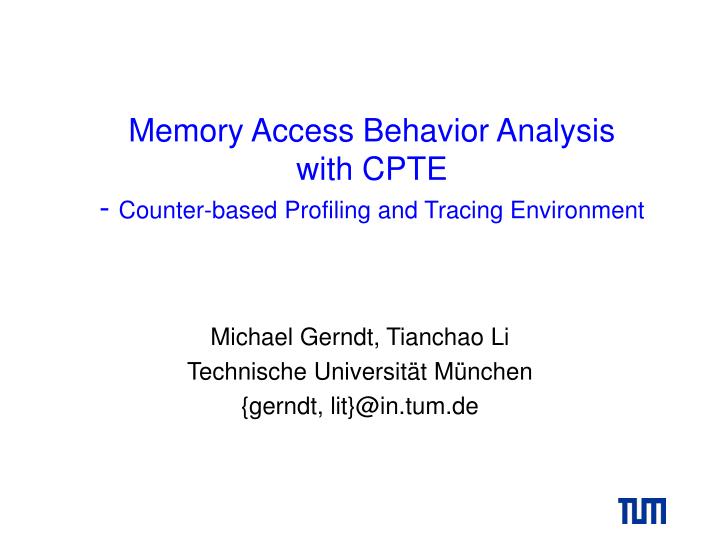 Memory Access Behavior Analysis with CPTE

- Counter-based Profiling and Tracing Environment

Michael Gerndt, Tianchao Li
Technische Universität München
{gerndt, lit}@in.tum.de

TUM